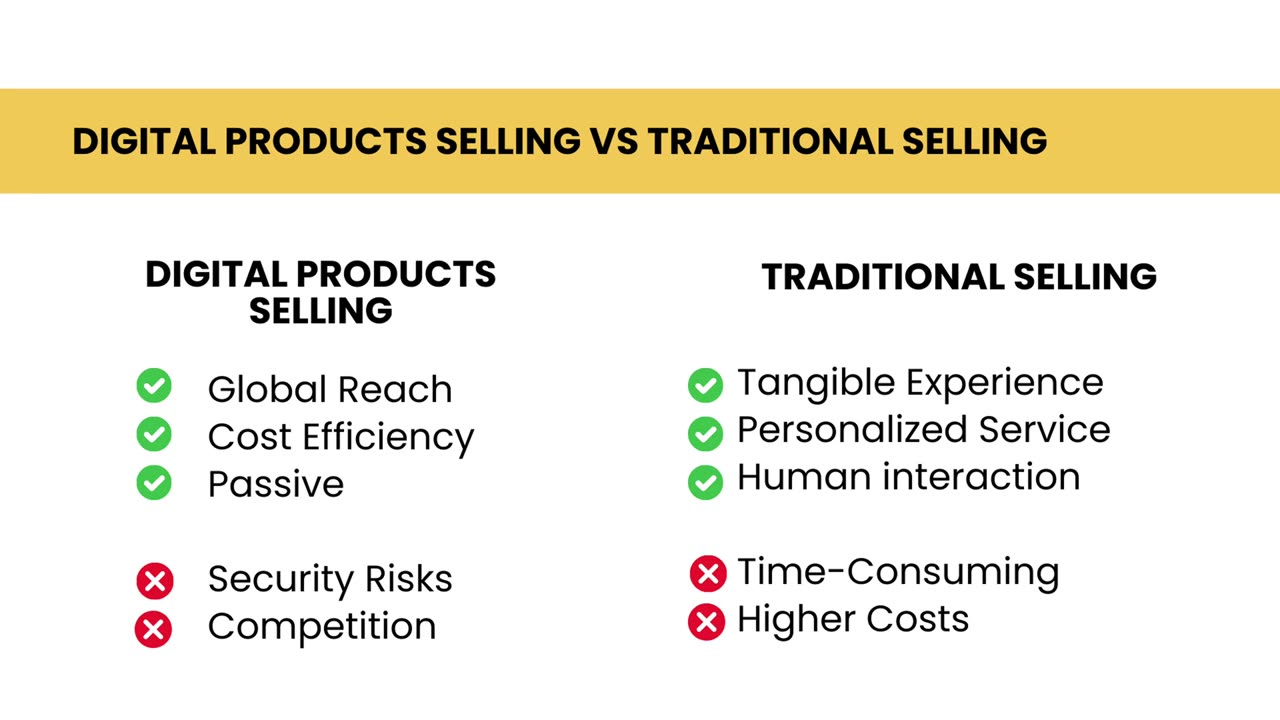 DIGITAL PRODUCTS SELLING VS TRADITIONAL SELLING

DIGITAL PRODUCTS SELLING

Global Reach
Cost Efficiency
Passive

Security Risks
Competition

TRADITIONAL SELLING

Tangible Experience
Personalized Service
Human interaction

Time-Consuming
Higher Costs